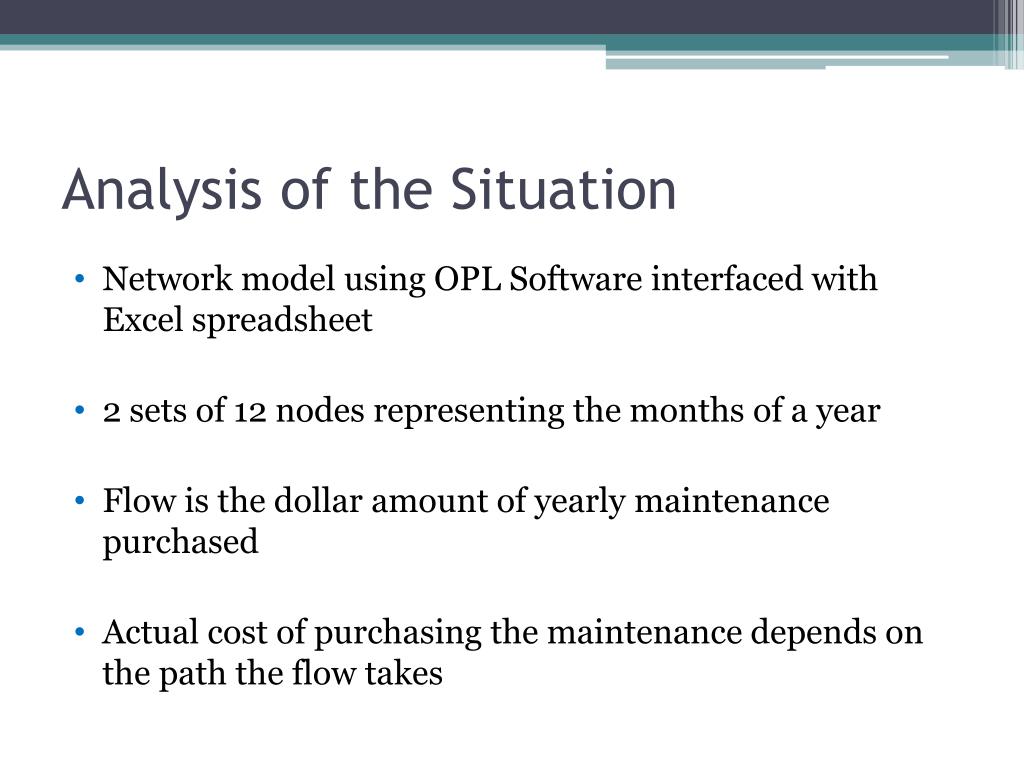 Analysis of the Situation

• Network model using OPL Software interfaced with Excel spreadsheet

• 2 sets of 12 nodes representing the months of a year

• Flow is the dollar amount of yearly maintenance purchased

• Actual cost of purchasing the maintenance depends on the path the flow takes